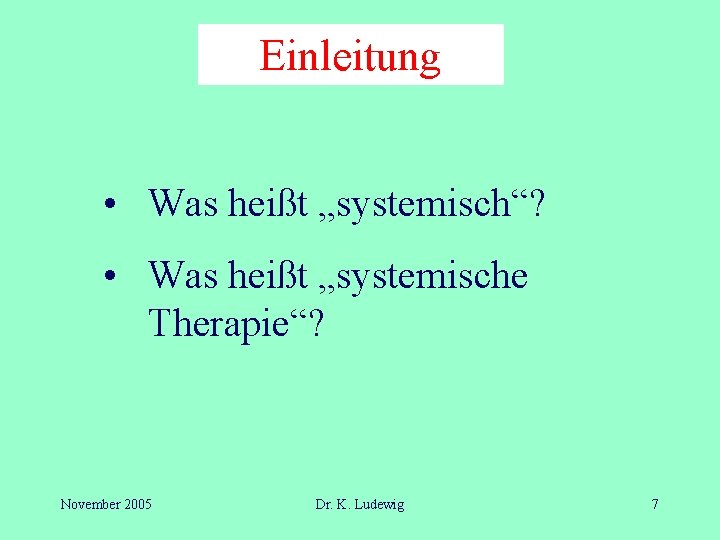 Einleitung

• Was heißt „systemisch“?

• Was heißt „systemische Therapie“?

November 2005 Dr. K. Ludewig 7